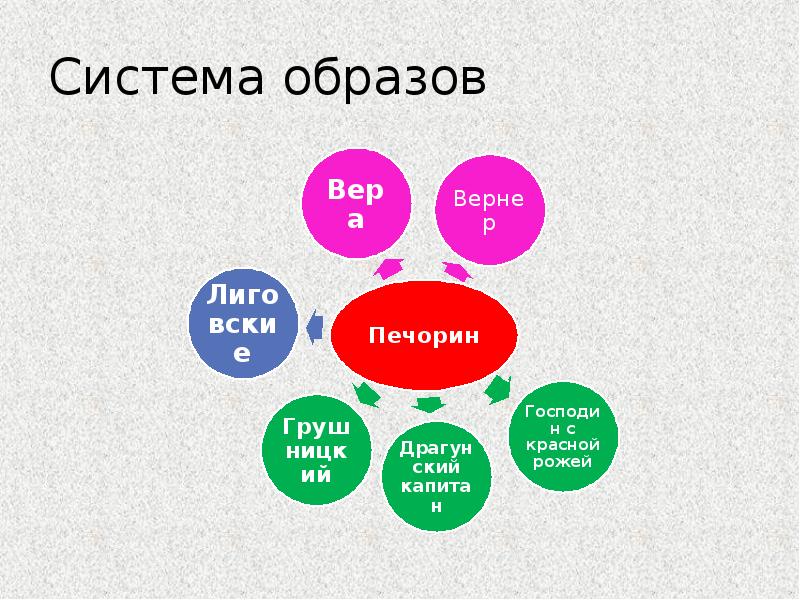 Система образов

Вера

Вернер

Лиговские

Печорин

Грушницкий

Драгунский капитан

Господин с красной рожей